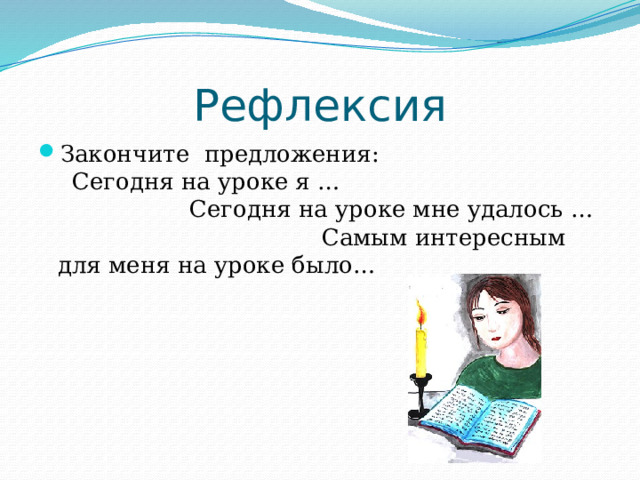 Рефлексия

Закончите предложения:
Сегодня на уроке я …
Сегодня на уроке мне удалось …
Самым интересным для меня на уроке было…